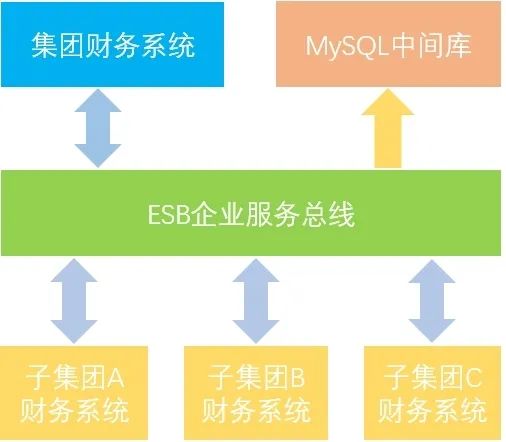 集团财务系统

MySQL中间库

ESB企业服务总线

子集团A
财务系统

子集团B
财务系统

子集团C
财务系统